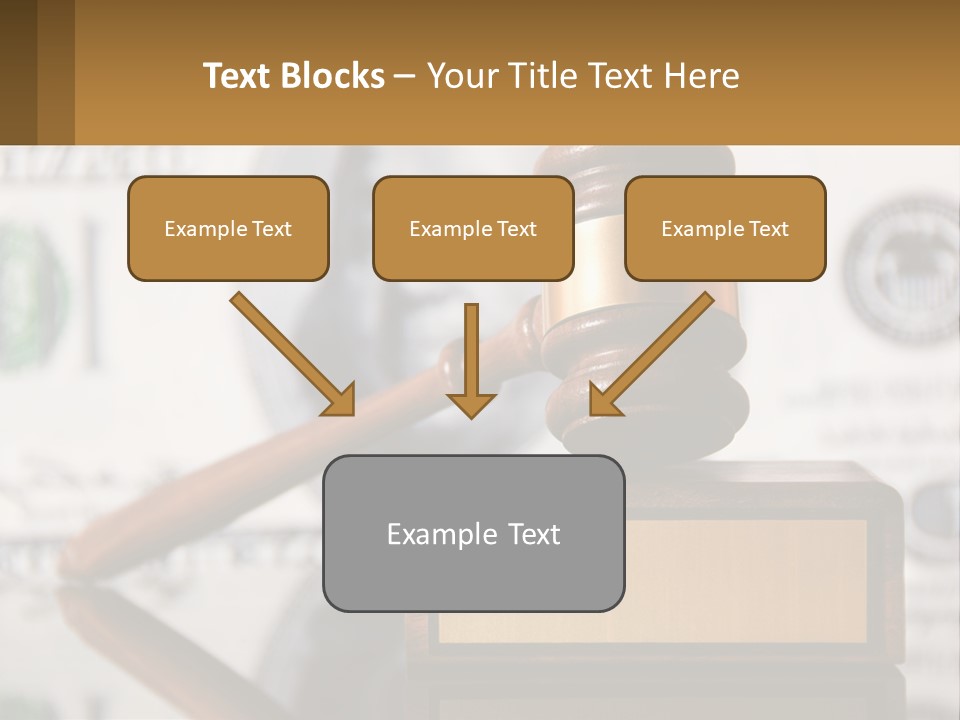 Text Blocks – Your Title Text Here

Example Text

Example Text

Example Text

Example Text